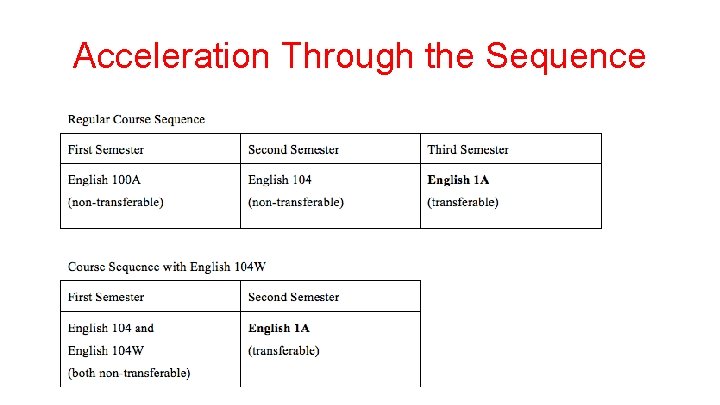 Acceleration Through the Sequence

Regular Course Sequence

| First Semester | Second Semester | Third Semester |
|---|---|---|
| English 100A (non-transferable) | English 104 (non-transferable) | **English 1A** (transferable) |

Course Sequence with English 104W

| First Semester | Second Semester |
|---|---|
| English 104 and English 104W (both non-transferable) | **English 1A** (transferable) |